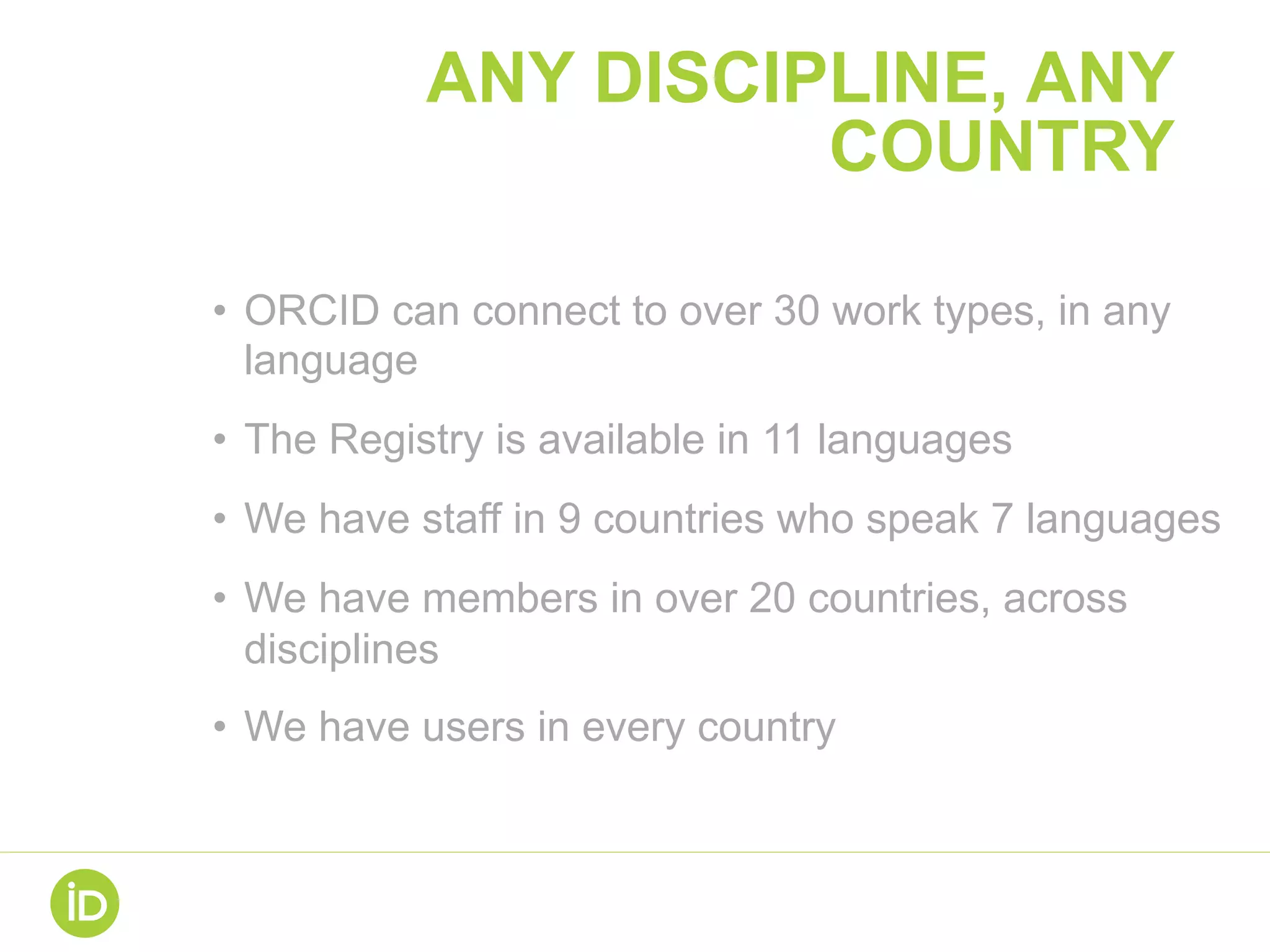 ANY DISCIPLINE, ANY COUNTRY

• ORCID can connect to over 30 work types, in any language

• The Registry is available in 11 languages

• We have staff in 9 countries who speak 7 languages

• We have members in over 20 countries, across disciplines

• We have users in every country

iD